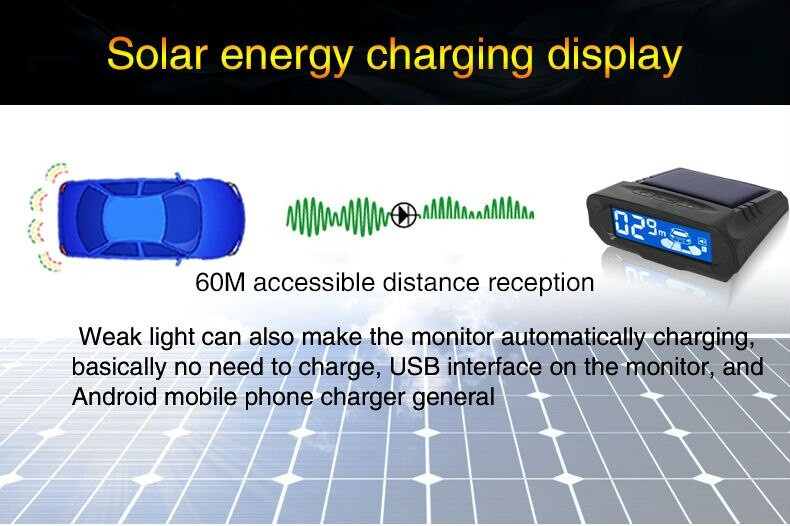 Solar energy charging display

02.9m

60M accessible distance reception

Weak light can also make the monitor automatically charging, basically no need to charge, USB interface on the monitor, and Android mobile phone charger general